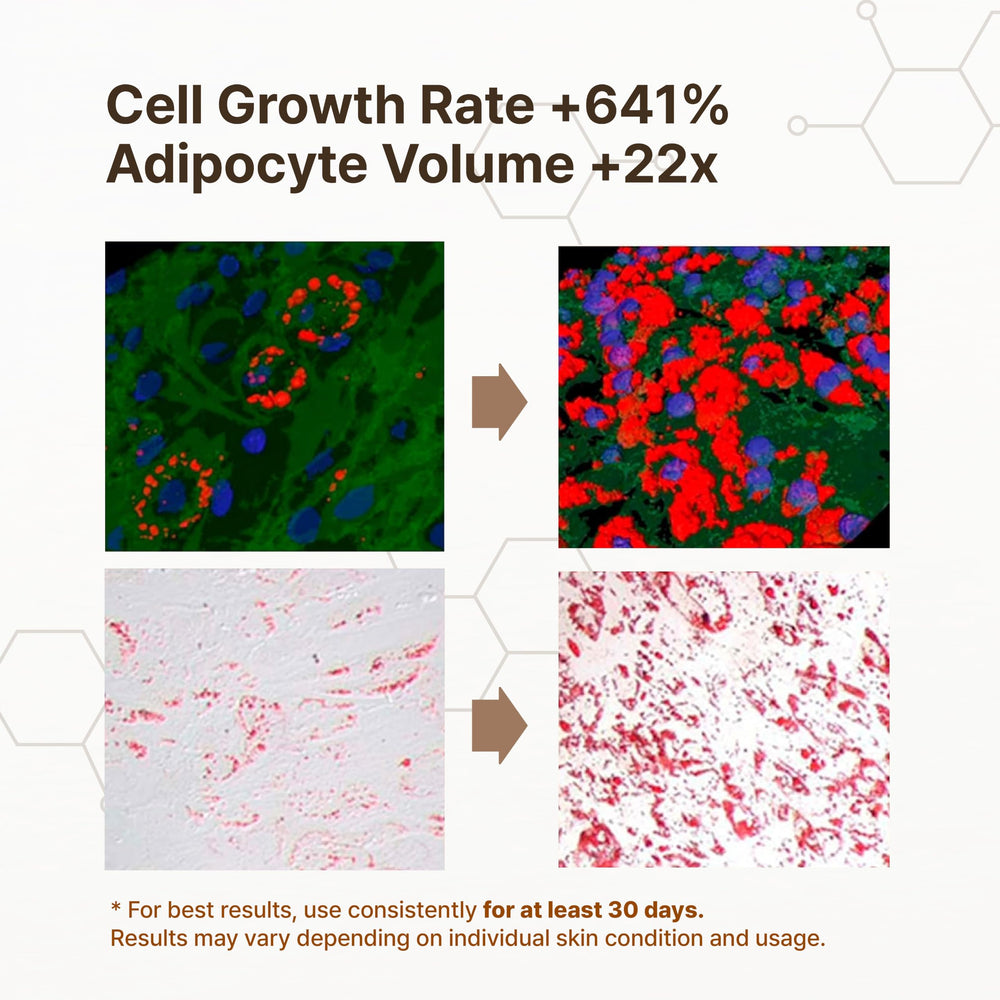 Cell Growth Rate +641%
Adipocyte Volume +22x

* For best results, use consistently for at least 30 days.
Results may vary depending on individual skin condition and usage.